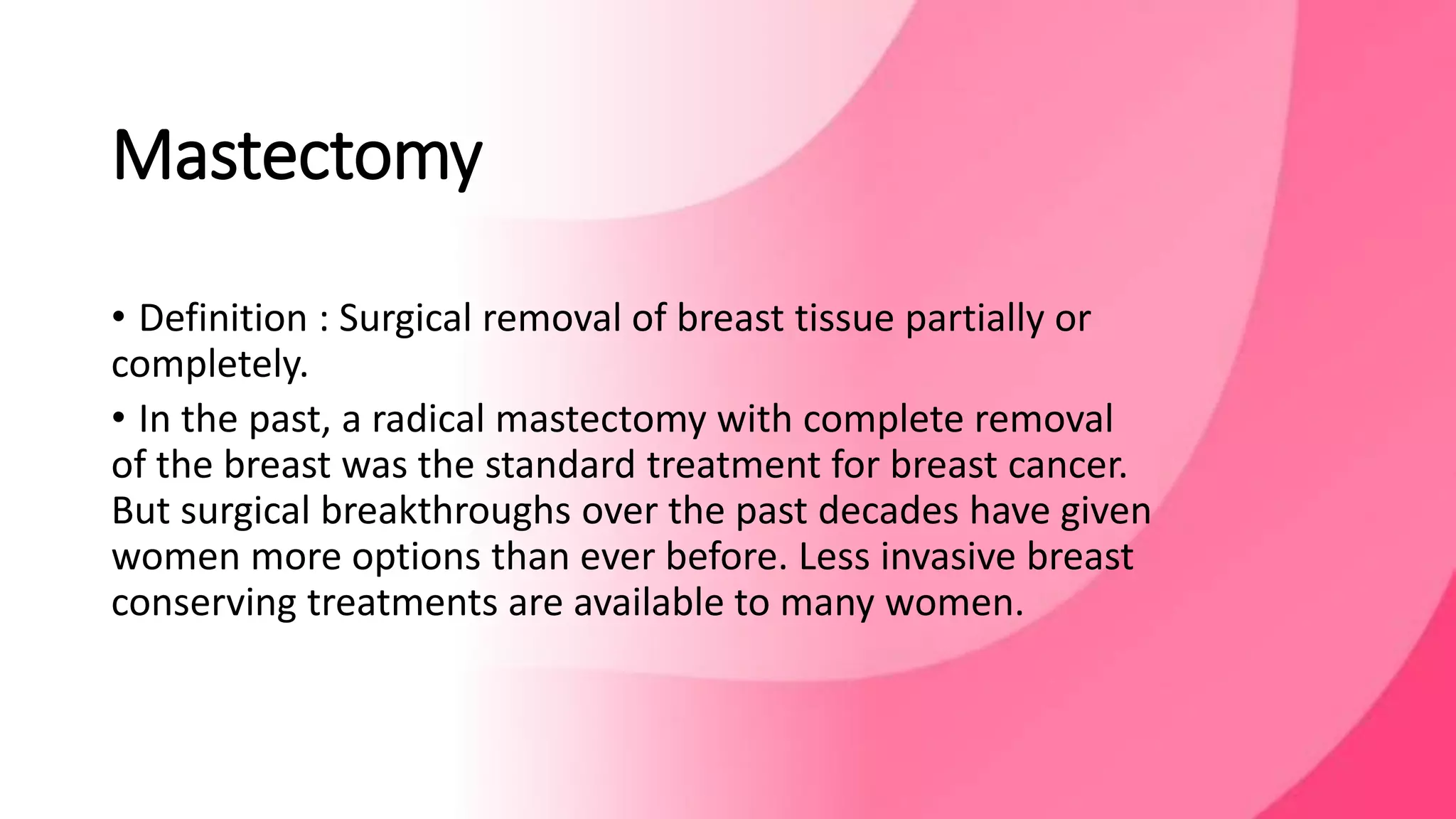 Mastectomy

• Definition : Surgical removal of breast tissue partially or completely.

• In the past, a radical mastectomy with complete removal of the breast was the standard treatment for breast cancer. But surgical breakthroughs over the past decades have given women more options than ever before. Less invasive breast conserving treatments are available to many women.